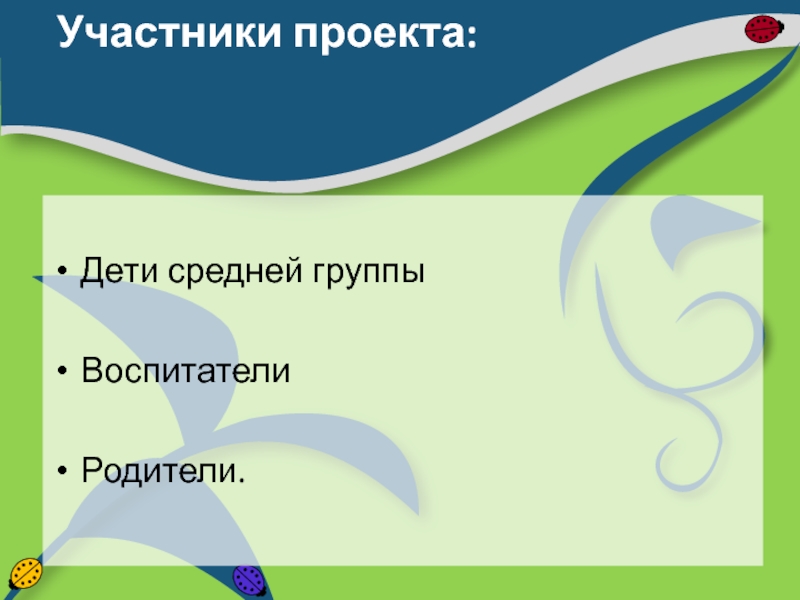 Участники проекта:

• Дети средней группы

• Воспитатели

• Родители.